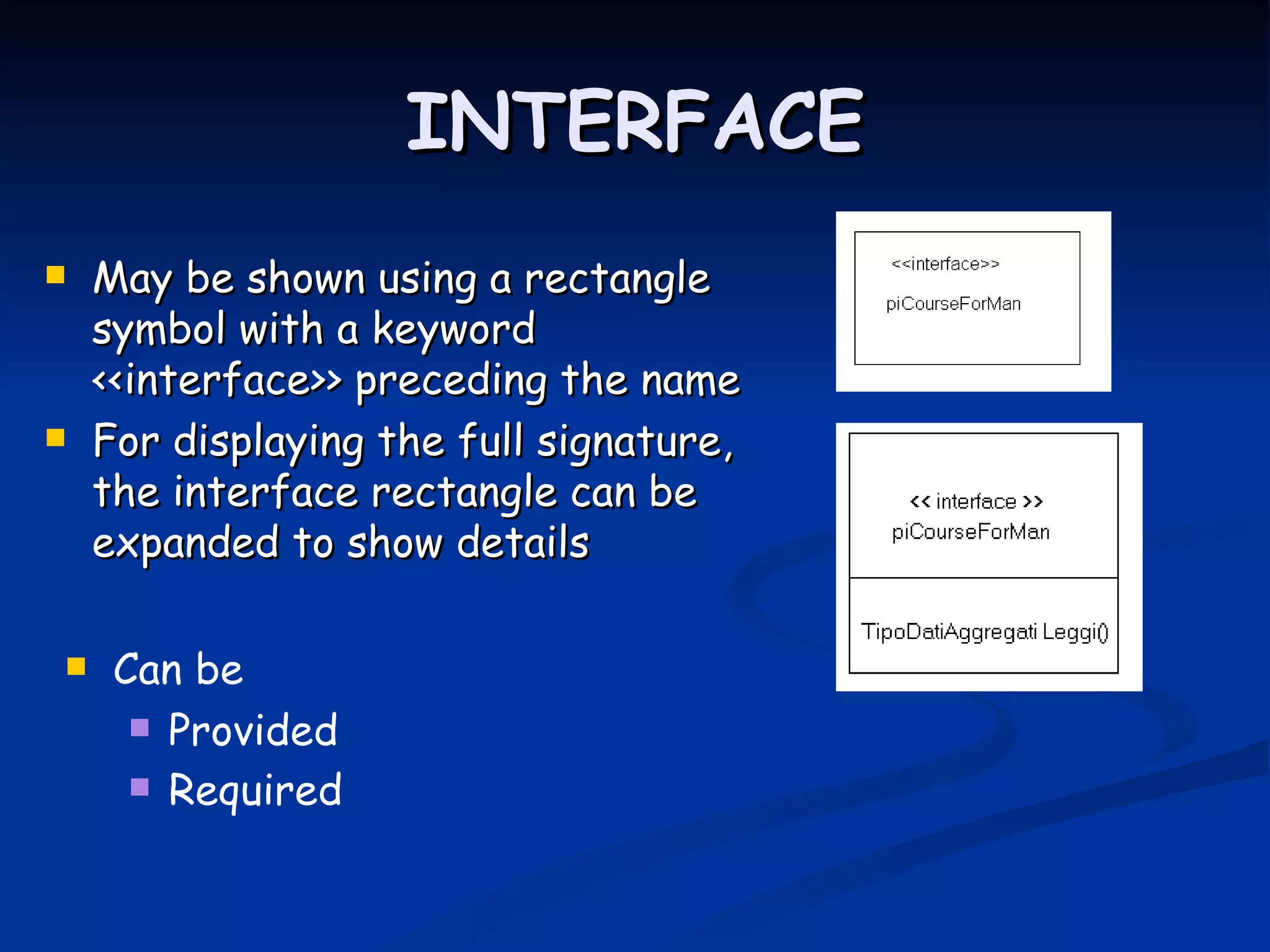 INTERFACE

May be shown using a rectangle symbol with a keyword <<interface>> preceding the name

For displaying the full signature, the interface rectangle can be expanded to show details

Can be

Provided

Required

<<interface>>

piCourseForMan

<< interface >>

piCourseForMan

TipoDatiAggregati Leggi()